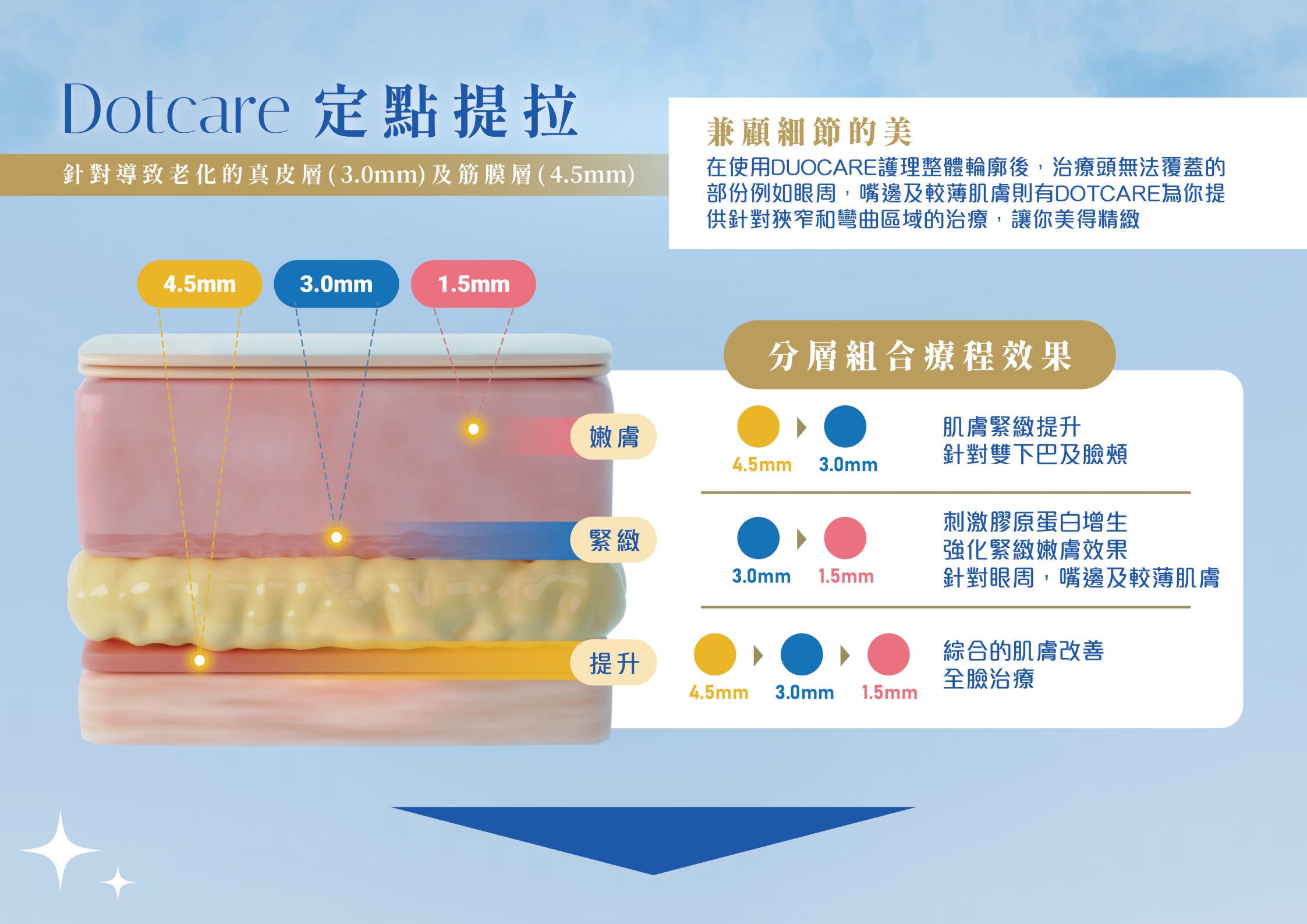 Dotcare 定點提拉

針對導致老化的真皮層(3.0mm)及筋膜層(4.5mm)

兼顧細節的美

在使用DUOCARE護理整體輪廓後，治療頭無法覆蓋的部份例如眼周，嘴邊及較薄肌膚則有DOTCARE為你提供針對狹窄和彎曲區域的治療，讓你美得精緻

4.5mm 3.0mm 1.5mm

嫩膚

緊緻

提升

分層組合療程效果

4.5mm 3.0mm

肌膚緊緻提升
針對雙下巴及臉頰

3.0mm 1.5mm

刺激膠原蛋白增生
強化緊緻嫩膚效果
針對眼周，嘴邊及較薄肌膚

4.5mm 3.0mm 1.5mm

綜合的肌膚改善
全臉治療